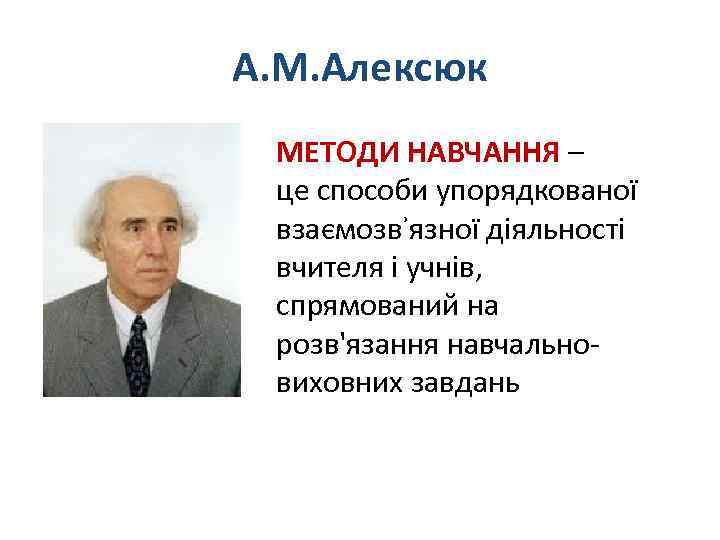 А.М.Алексюк

МЕТОДИ НАВЧАННЯ – це способи упорядкованої взаємозв᾿язної діяльності вчителя і учнів, спрямований на розв'язання навчально-виховних завдань